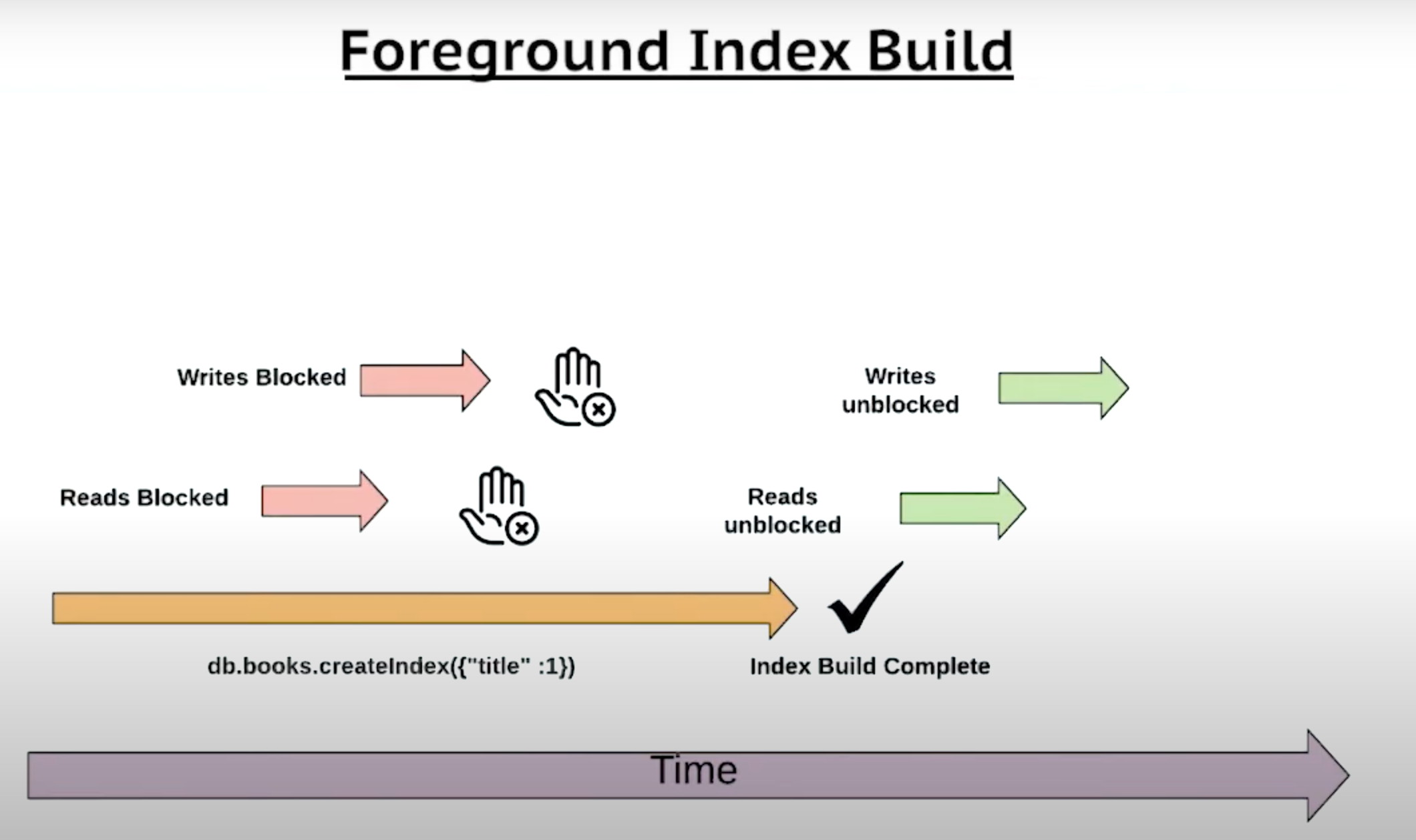 Foreground Index Build

Writes Blocked

Writes unblocked

Reads Blocked

Reads unblocked

db.books.createIndex({"title" :1})

Index Build Complete

Time